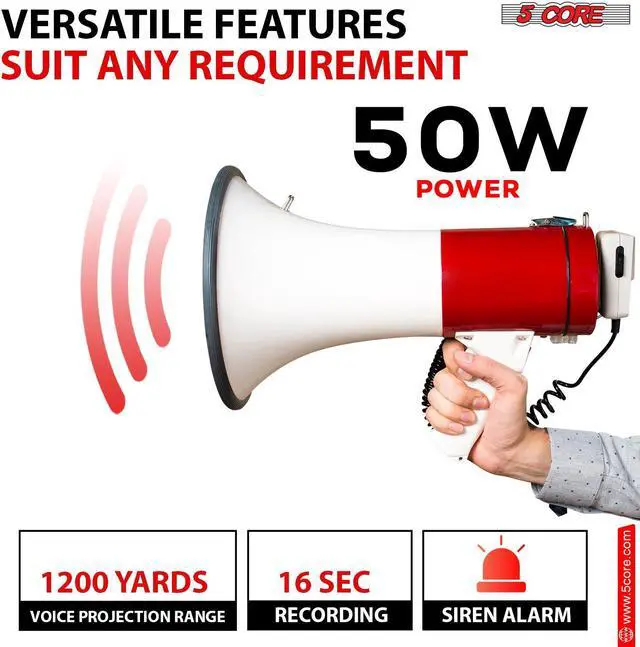 VERSATILE FEATURES
SUIT ANY REQUIREMENT

5 CORE

50W
POWER

1200 YARDS
VOICE PROJECTION RANGE

16 SEC
RECORDING

SIREN ALARM

www.5core.com